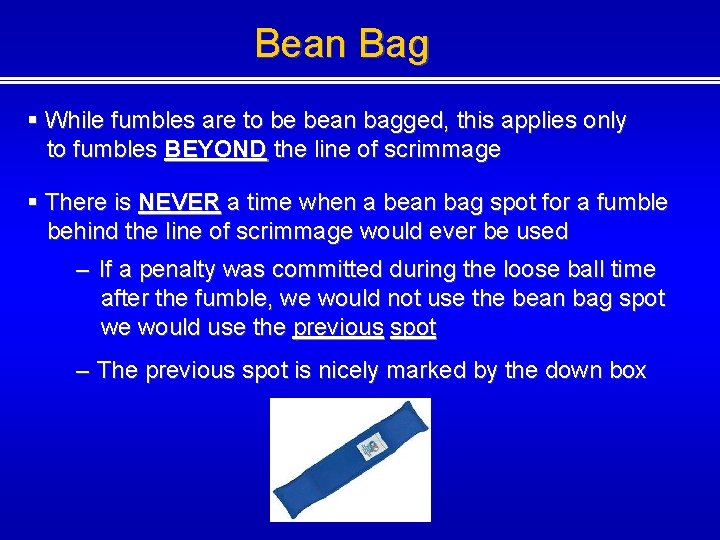 Bean Bag

▪ While fumbles are to be bean bagged, this applies only to fumbles BEYOND the line of scrimmage

▪ There is NEVER a time when a bean bag spot for a fumble behind the line of scrimmage would ever be used

– If a penalty was committed during the loose ball time after the fumble, we would not use the bean bag spot we would use the previous spot

– The previous spot is nicely marked by the down box